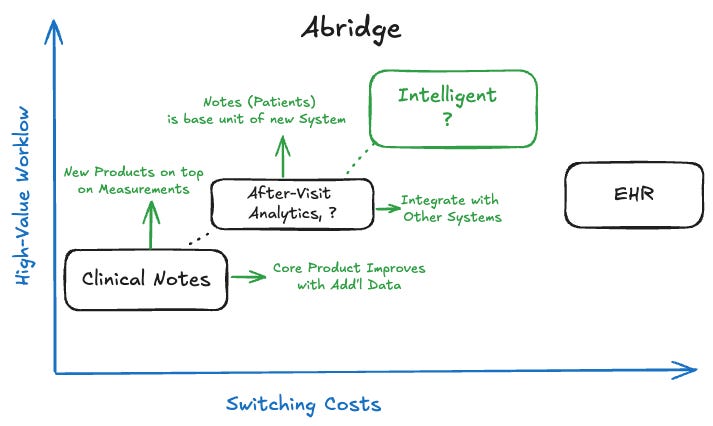 Abridge

High-Value Worklow

Notes (Patients) is base unit of new System

Intelligent ?

New Products on top on Measurements

After-Visit Analytics, ?

Integrate with Other Systems

EHR

Clinical Notes

Core Product Improves with Add'l Data

Switching Costs